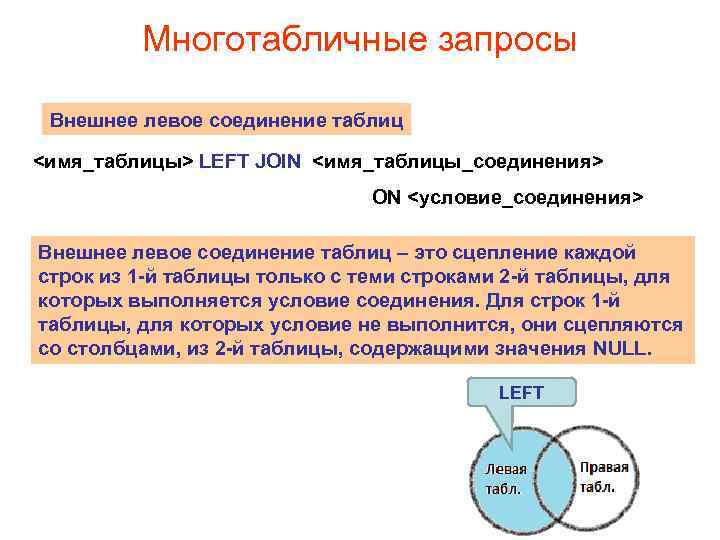 Многотабличные запросы

Внешнее левое соединение таблиц

<имя_таблицы> LEFT JOIN <имя_таблицы_соединения>

ON <условие_соединения>

Внешнее левое соединение таблиц – это сцепление каждой строк из 1-й таблицы только с теми строками 2-й таблицы, для которых выполняется условие соединения. Для строк 1-й таблицы, для которых условие не выполнится, они сцепляются со столбцами, из 2-й таблицы, содержащими значения NULL.

LEFT

Левая табл.

Правая табл.